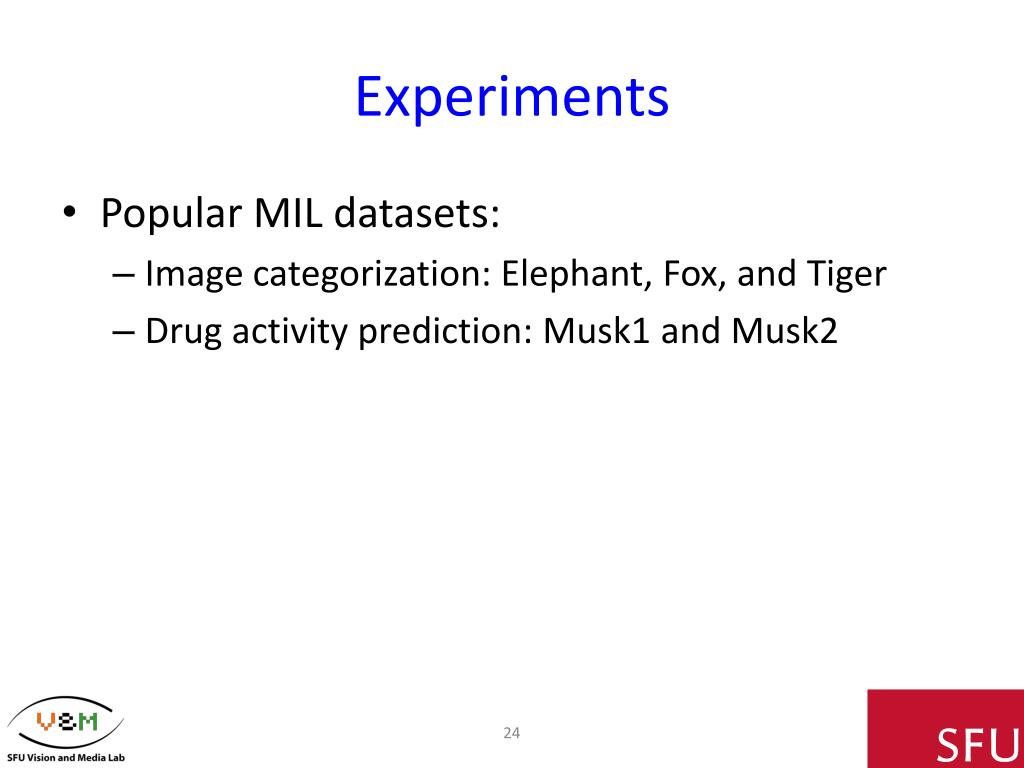 Experiments

• Popular MIL datasets:
– Image categorization: Elephant, Fox, and Tiger
– Drug activity prediction: Musk1 and Musk2

V&M
SFU Vision and Media Lab

24

SFU